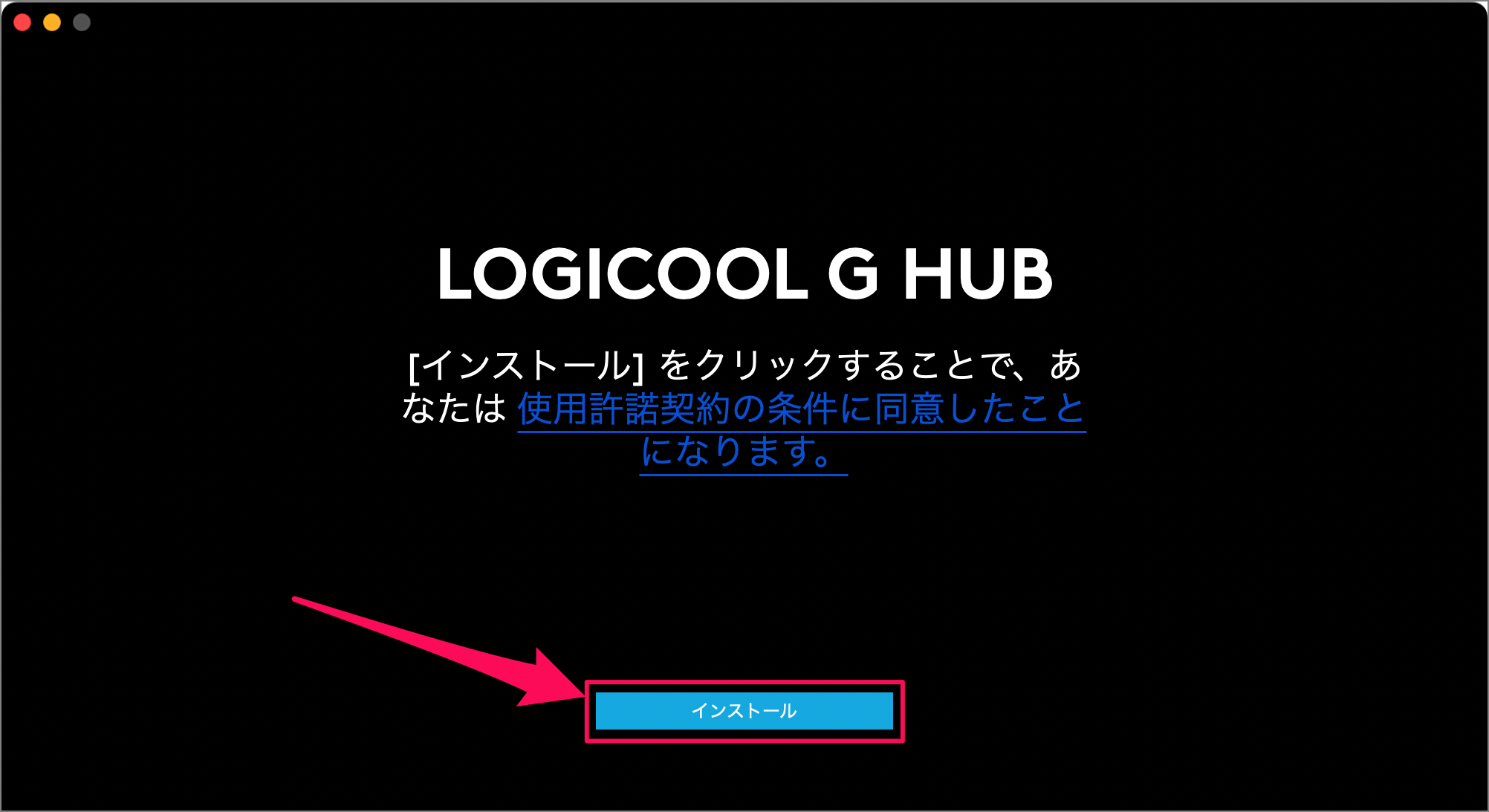 LOGICOOL G HUB

[インストール] をクリックすることで、あなたは 使用許諾契約の条件に同意したことになります。

インストール